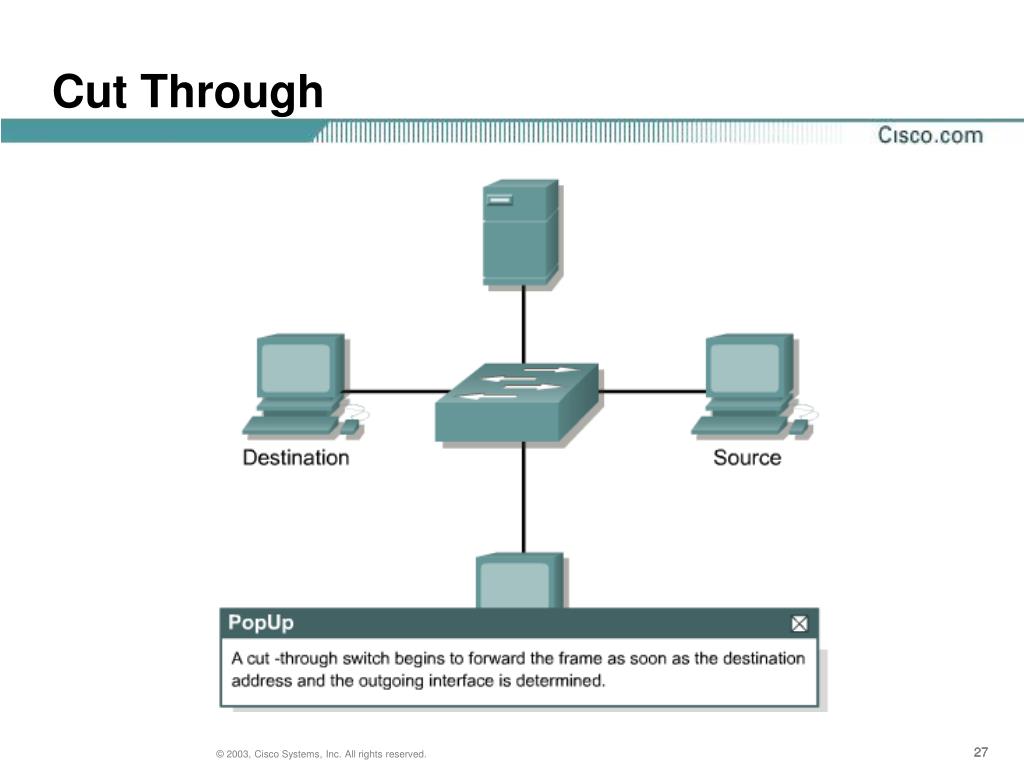 Cut Through

Cisco.com

Destination

Source

PopUp

A cut -through switch begins to forward the frame as soon as the destination address and the outgoing interface is determined.

© 2003, Cisco Systems, Inc. All rights reserved.

27